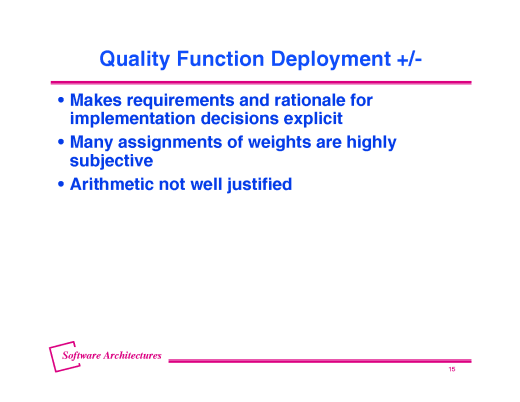 Quality Function Deployment +/-

• Makes requirements and rationale for implementation decisions explicit

• Many assignments of weights are highly subjective

• Arithmetic not well justified

Software Architectures

15